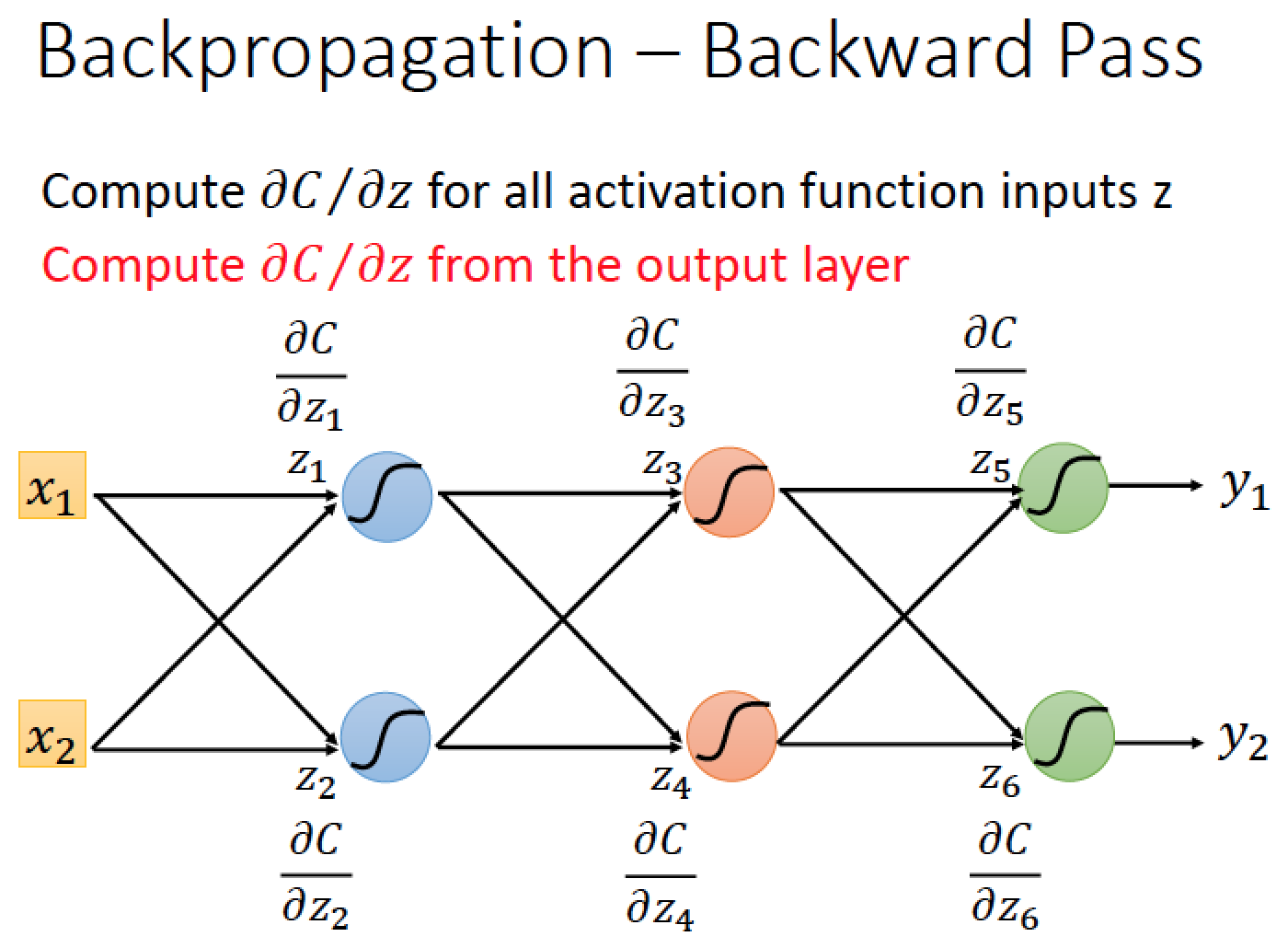 Backpropagation – Backward Pass

Compute $\partial C/\partial z$ for all activation function inputs z

Compute $\partial C/\partial z$ from the output layer

$\frac{\partial C}{\partial z_1}$ $\frac{\partial C}{\partial z_3}$ $\frac{\partial C}{\partial z_5}$

$x_1$ $z_1$ $z_3$ $z_5$ $y_1$

$x_2$ $z_2$ $z_4$ $z_6$ $y_2$

$\frac{\partial C}{\partial z_2}$ $\frac{\partial C}{\partial z_4}$ $\frac{\partial C}{\partial z_6}$